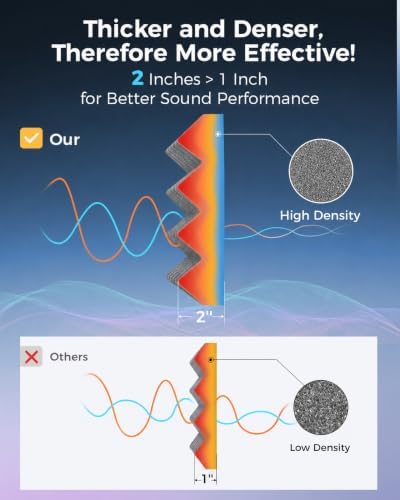 Thicker and Denser, Therefore More Effective!
2 Inches > 1 Inch
for Better Sound Performance

Our

High Density

2"

Others

Low Density

1"